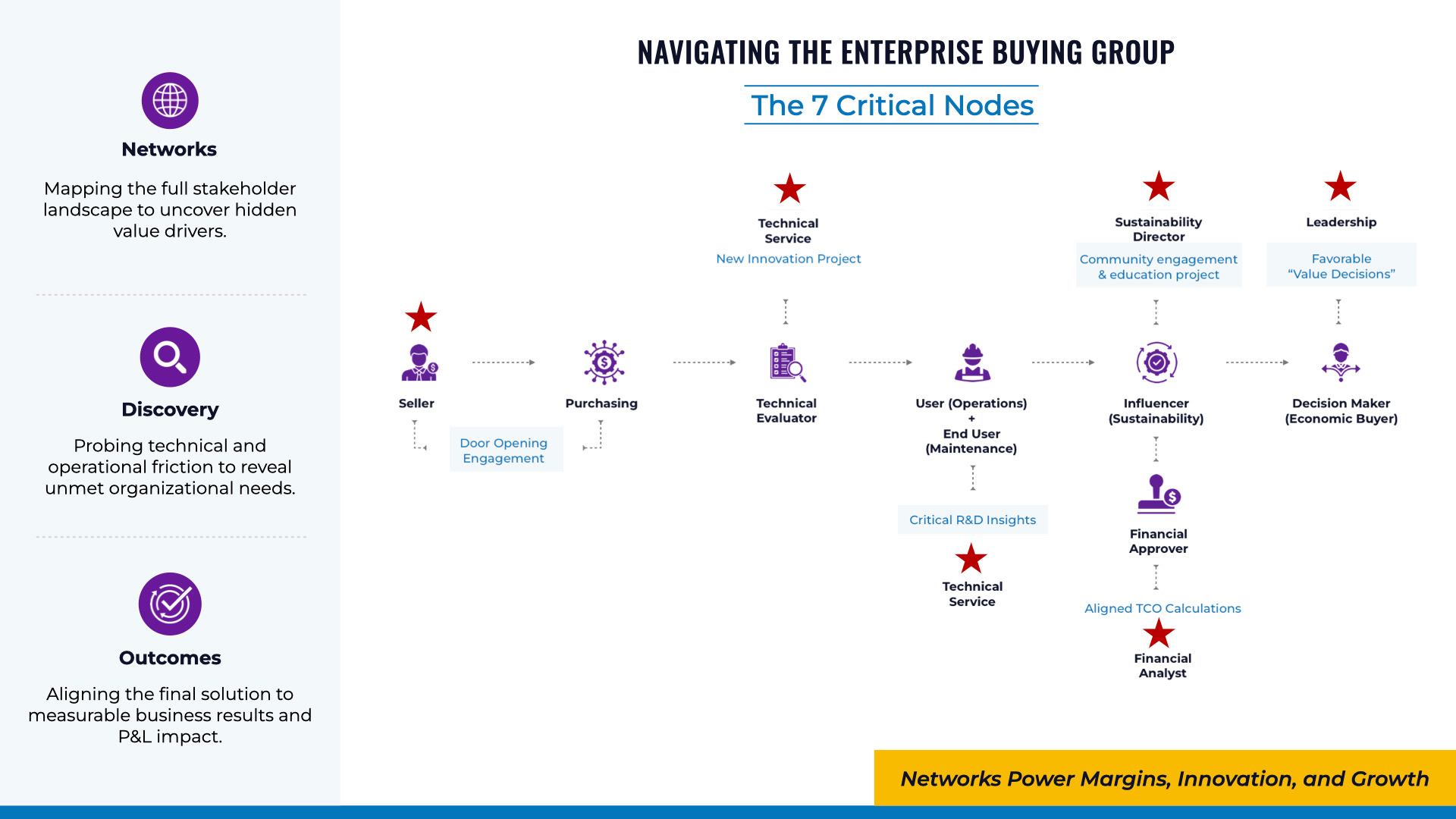 Networks

Mapping the full stakeholder landscape to uncover hidden value drivers.

Discovery

Probing technical and operational friction to reveal unmet organizational needs.

Outcomes

Aligning the final solution to measurable business results and P&L impact.

NAVIGATING THE ENTERPRISE BUYING GROUP

The 7 Critical Nodes

Technical Service
New Innovation Project

Sustainability Director
Community engagement & education project

Leadership
Favorable "Value Decisions"

Seller

Door Opening Engagement

Purchasing

Technical Evaluator

User (Operations) + End User (Maintenance)

Critical R&D Insights

Technical Service

Influencer (Sustainability)

Financial Approver

Aligned TCO Calculations

Financial Analyst

Decision Maker (Economic Buyer)

Networks Power Margins, Innovation, and Growth